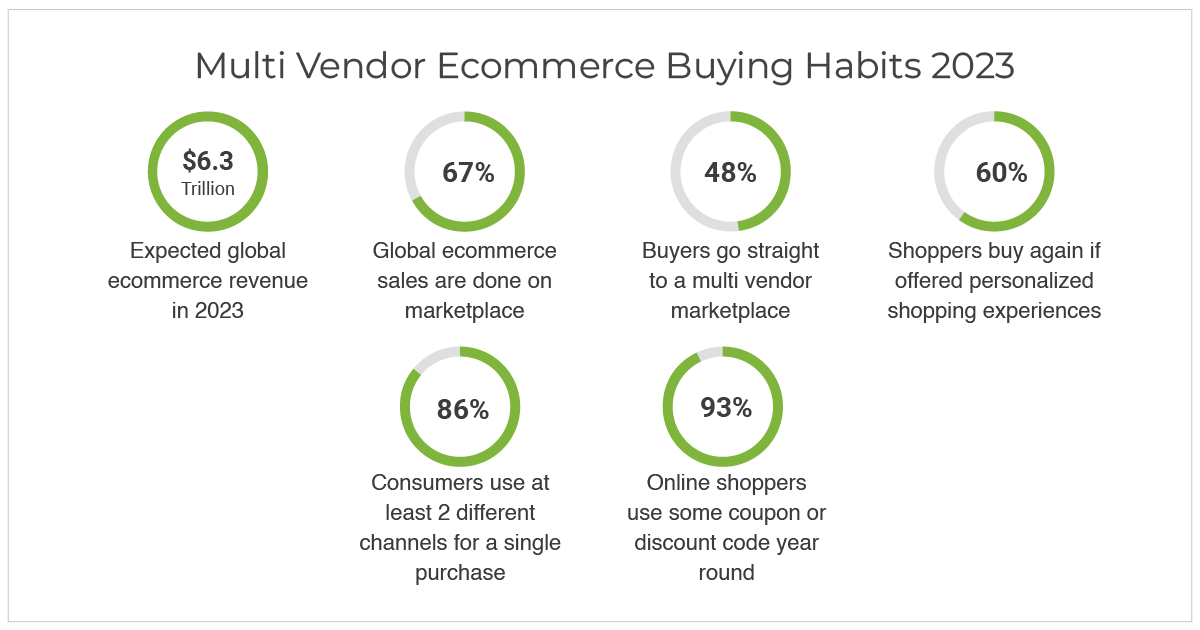 Multi Vendor Ecommerce Buying Habits 2023

\$6.3
Trillion

Expected global ecommerce revenue in 2023

67%

Global ecommerce sales are done on marketplace

48%

Buyers go straight to a multi vendor marketplace

60%

Shoppers buy again if offered personalized shopping experiences

86%

Consumers use at least 2 different channels for a single purchase

93%

Online shoppers use some coupon or discount code year round